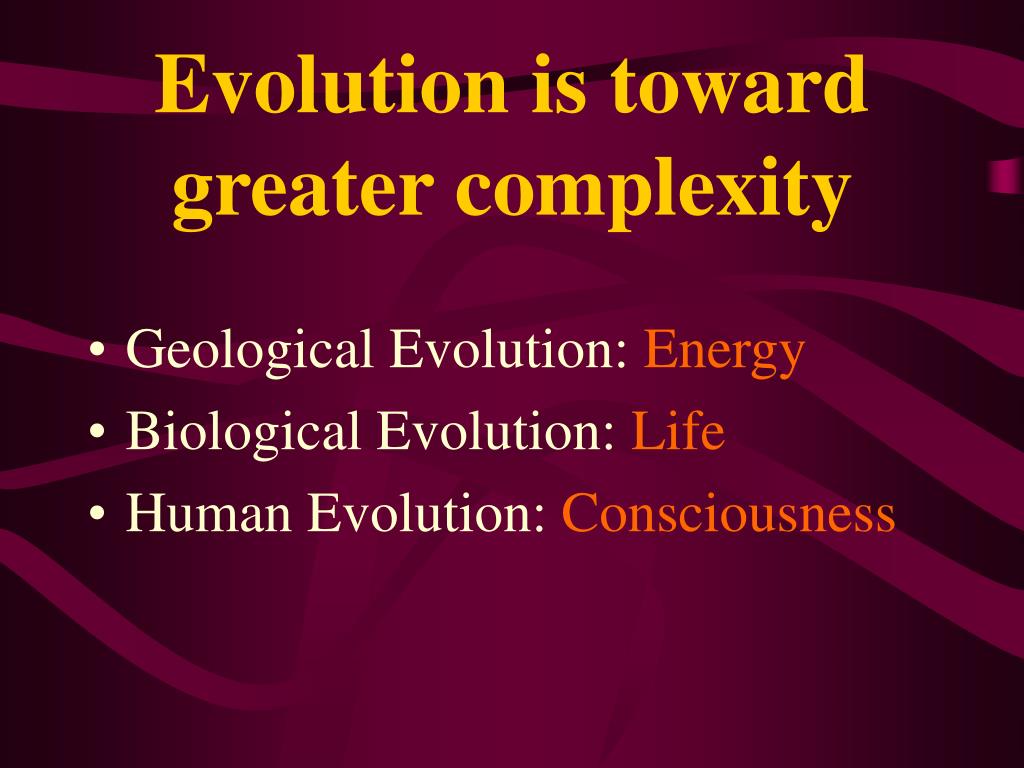 Evolution is toward greater complexity

• Geological Evolution: Energy
• Biological Evolution: Life
• Human Evolution: Consciousness